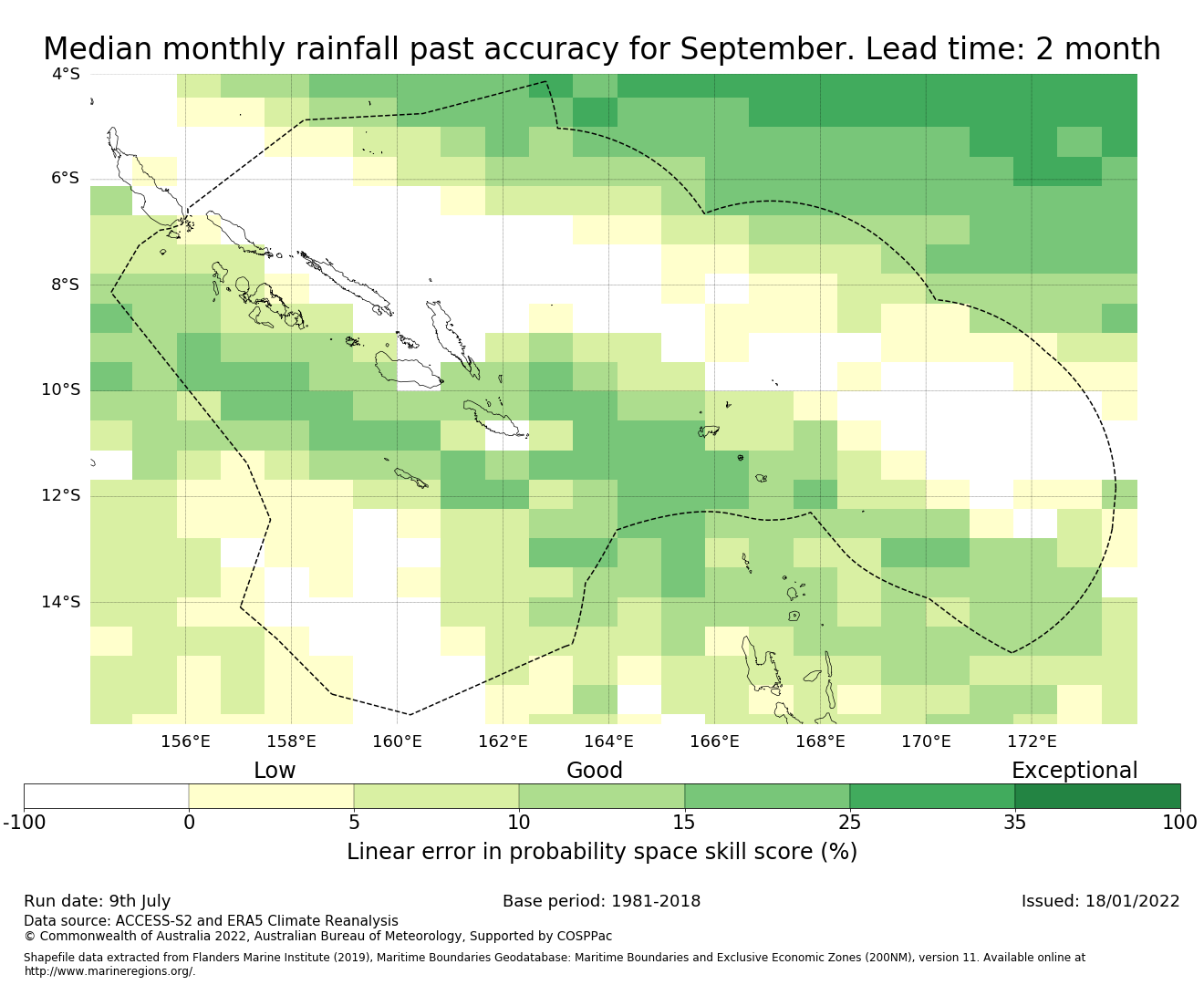 Median monthly rainfall past accuracy for September. Lead time: 2 month

4°S
6°S
8°S
10°S
12°S
14°S

156°E 158°E 160°E 162°E 164°E 166°E 168°E 170°E 172°E

Low Good Exceptional

-100 0 5 10 15 25 35 100

Linear error in probability space skill score (%)

Run date: 9th July

Base period: 1981-2018

Issued: 18/01/2022

Data source: ACCESS-S2 and ERA5 Climate Reanalysis
© Commonwealth of Australia 2022, Australian Bureau of Meteorology, Supported by COSPPac

Shapefile data extracted from Flanders Marine Institute (2019), Maritime Boundaries Geodatabase: Maritime Boundaries and Exclusive Economic Zones (200NM), version 11. Available online at http://www.marineregions.org/.